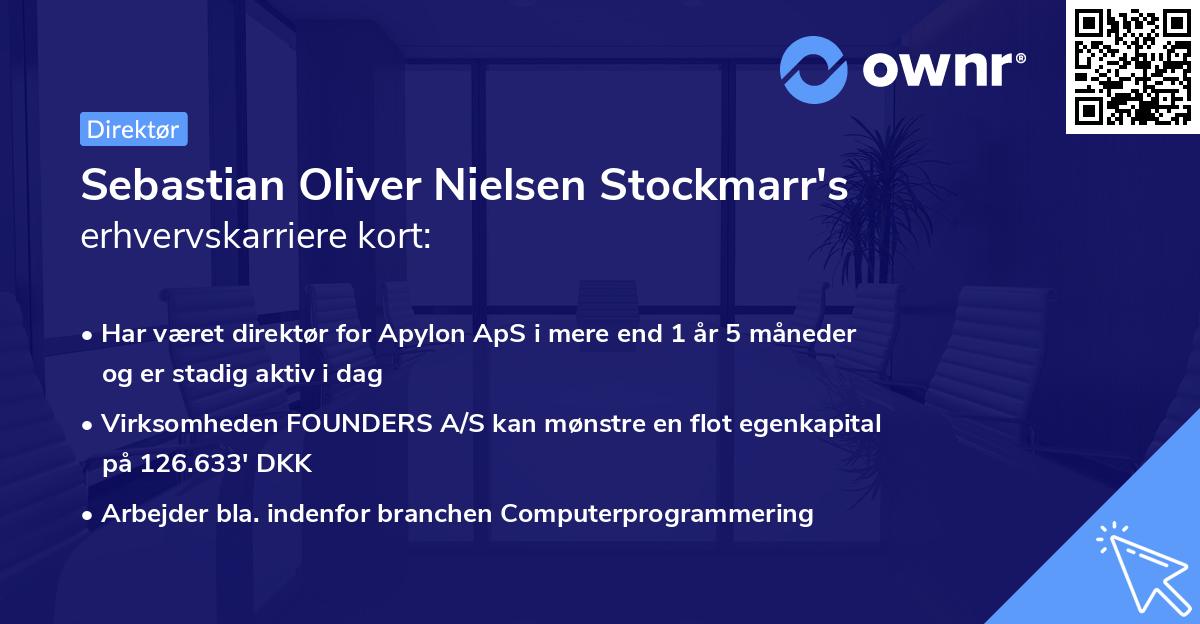 ownr®

Direktør

Sebastian Oliver Nielsen Stockmarr's erhvervskarriere kort:

• Har været direktør for Apylon ApS i mere end 1 år 5 måneder og er stadig aktiv i dag

• Virksomheden FOUNDERS A/S kan mønstre en flot egenkapital på 126.633' DKK

• Arbejder bla. indenfor branchen Computerprogrammering